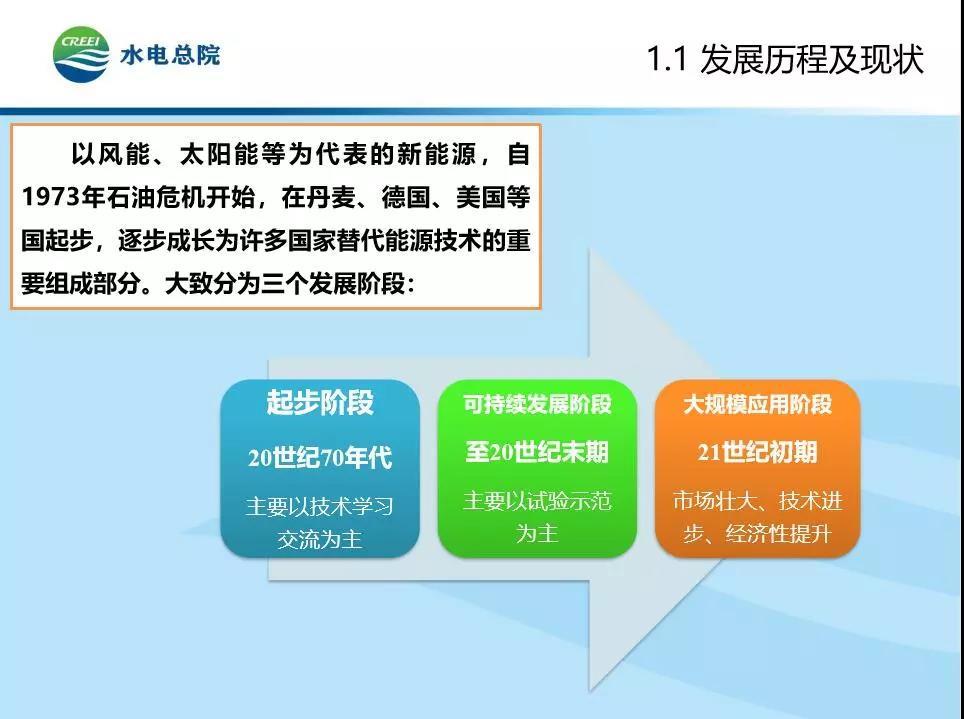 CREEI 水电总院

1.1 发展历程及现状

以风能、太阳能等为代表的新能源，自1973年石油危机开始，在丹麦、德国、美国等国起步，逐步成长为许多国家替代能源技术的重要组成部分。大致分为三个发展阶段：

起步阶段
20世纪70年代
主要以技术学习交流为主

可持续发展阶段
至20世纪末期
主要以试验示范为主

大规模应用阶段
21世纪初期
市场壮大、技术进步、经济性提升